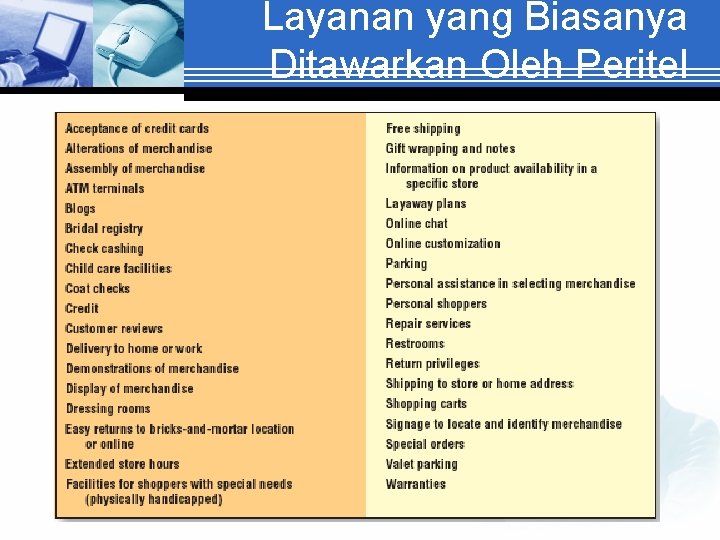 Layanan yang Biasanya Ditawarkan Oleh Peritel

Acceptance of credit cards
Alterations of merchandise
Assembly of merchandise
ATM terminals
Blogs
Bridal registry
Check cashing
Child care facilities
Coat checks
Credit
Customer reviews
Delivery to home or work
Demonstrations of merchandise
Display of merchandise
Dressing rooms
Easy returns to bricks-and-mortar location or online
Extended store hours
Facilities for shoppers with special needs (physically handicapped)

Free shipping
Gift wrapping and notes
Information on product availability in a specific store
Layaway plans
Online chat
Online customization
Parking
Personal assistance in selecting merchandise
Personal shoppers
Repair services
Restrooms
Return privileges
Shipping to store or home address
Shopping carts
Signage to locate and identify merchandise
Special orders
Valet parking
Warranties